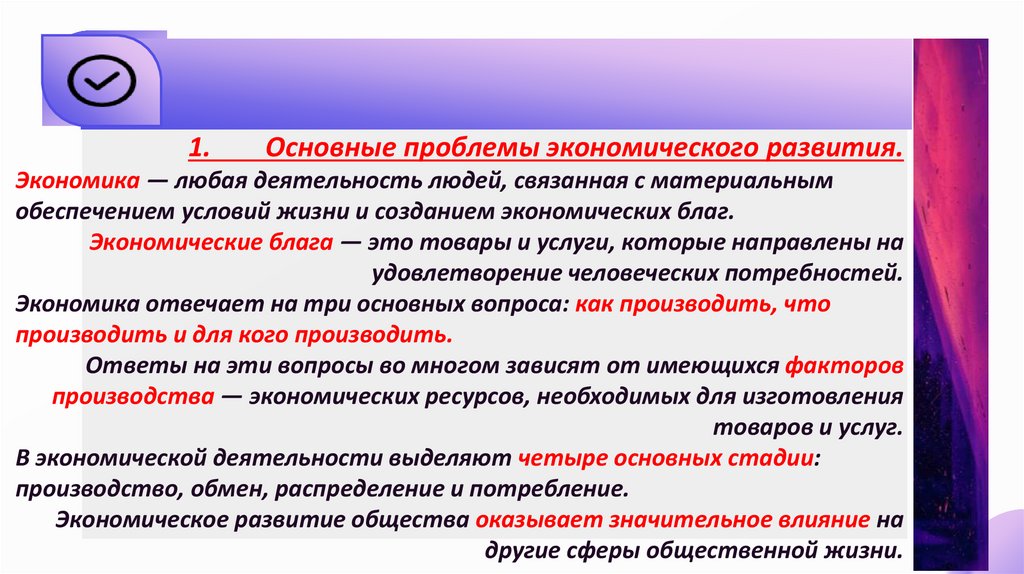 1. Основные проблемы экономического развития.

Экономика — любая деятельность людей, связанная с материальным обеспечением условий жизни и созданием экономических благ.

Экономические блага — это товары и услуги, которые направлены на удовлетворение человеческих потребностей.

Экономика отвечает на три основных вопроса: как производить, что производить и для кого производить.

Ответы на эти вопросы во многом зависят от имеющихся факторов производства — экономических ресурсов, необходимых для изготовления товаров и услуг.

В экономической деятельности выделяют четыре основных стадии: производство, обмен, распределение и потребление.

Экономическое развитие общества оказывает значительное влияние на другие сферы общественной жизни.